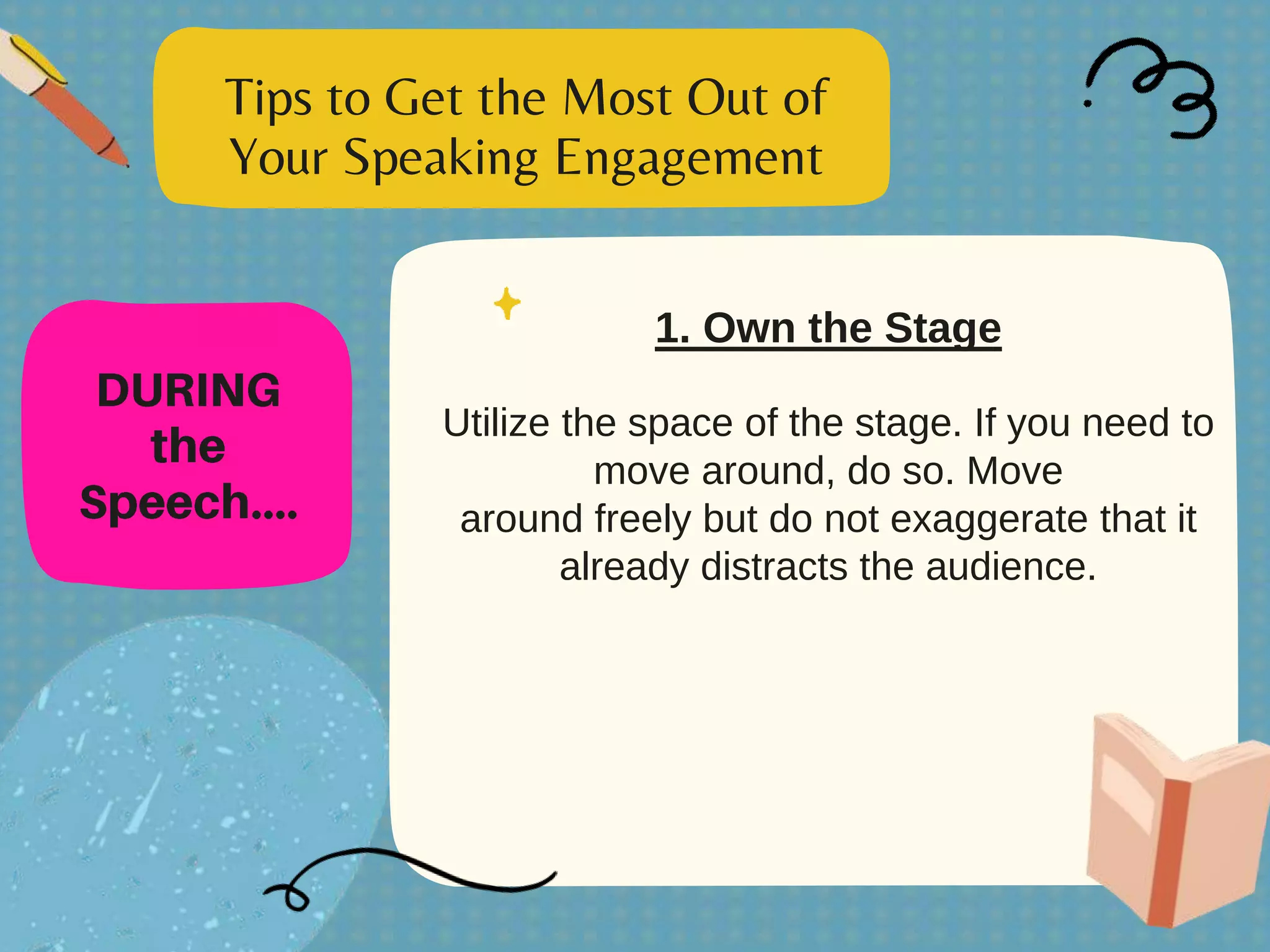 Tips to Get the Most Out of Your Speaking Engagement

DURING the Speech....

1. Own the Stage

Utilize the space of the stage. If you need to move around, do so. Move around freely but do not exaggerate that it already distracts the audience.